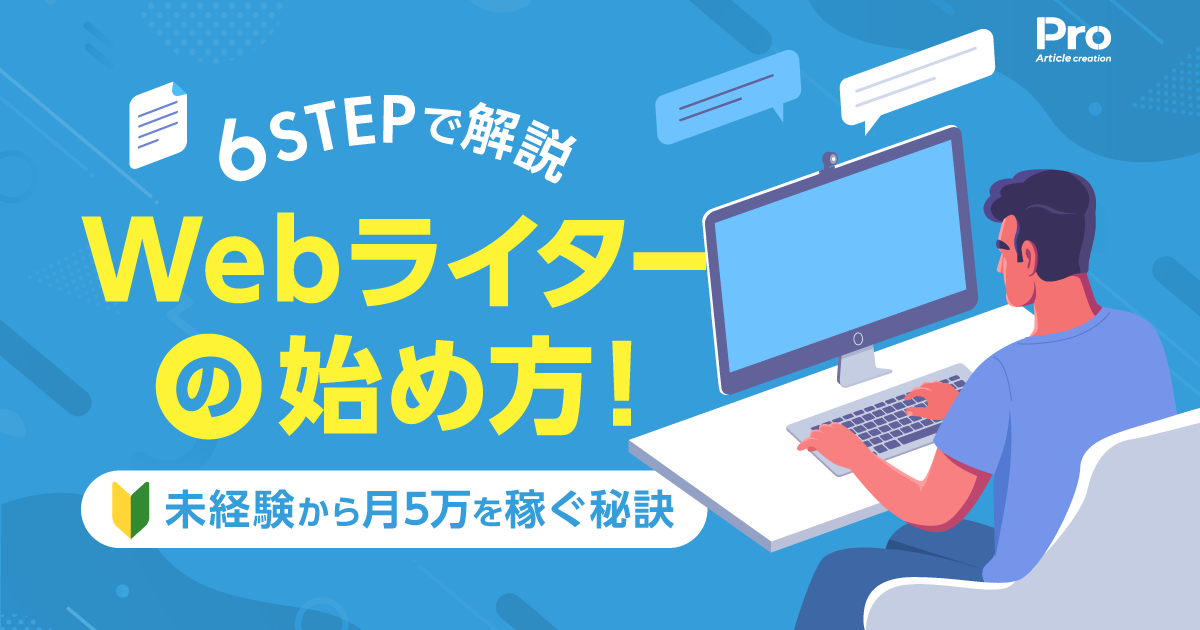 Pro
Article creation

6STEPで解説

Webライターの始め方!

未経験から月5万を稼ぐ秘訣